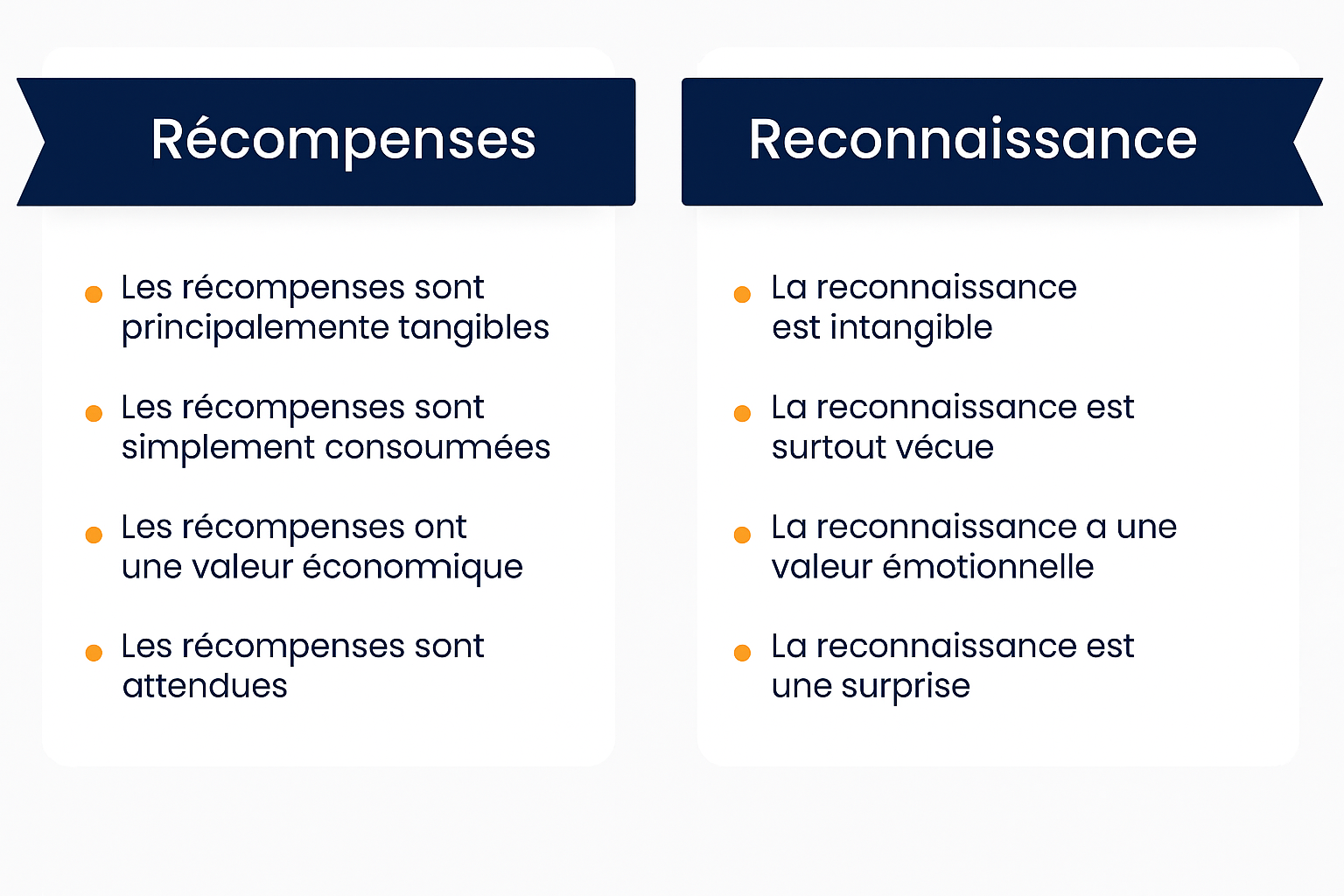 Récompenses

- Les récompenses sont principalemente tangibles
- Les récompenses sont simplement consoumées
- Les récompenses ont une valeur économique
- Les récompenses sont attendues

Reconnaissance

- La reconnaissance est intangible
- La reconnaissance est surtout vécue
- La reconnaissance a une valeur émotionnelle
- La reconnaissance est une surprise